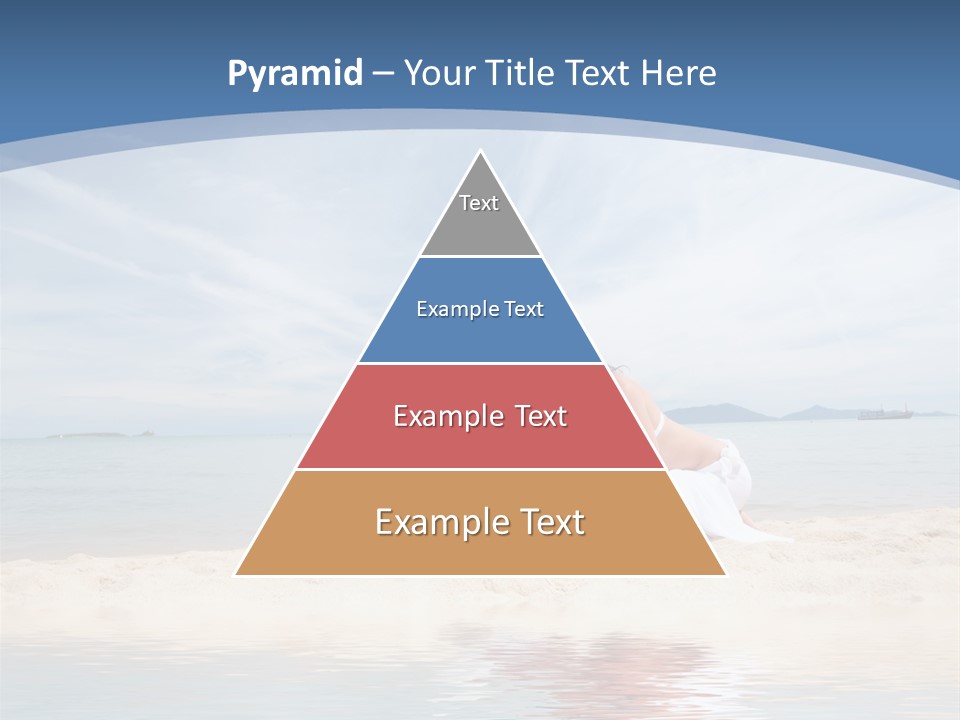 Pyramid – Your Title Text Here

Text

Example Text

Example Text

Example Text